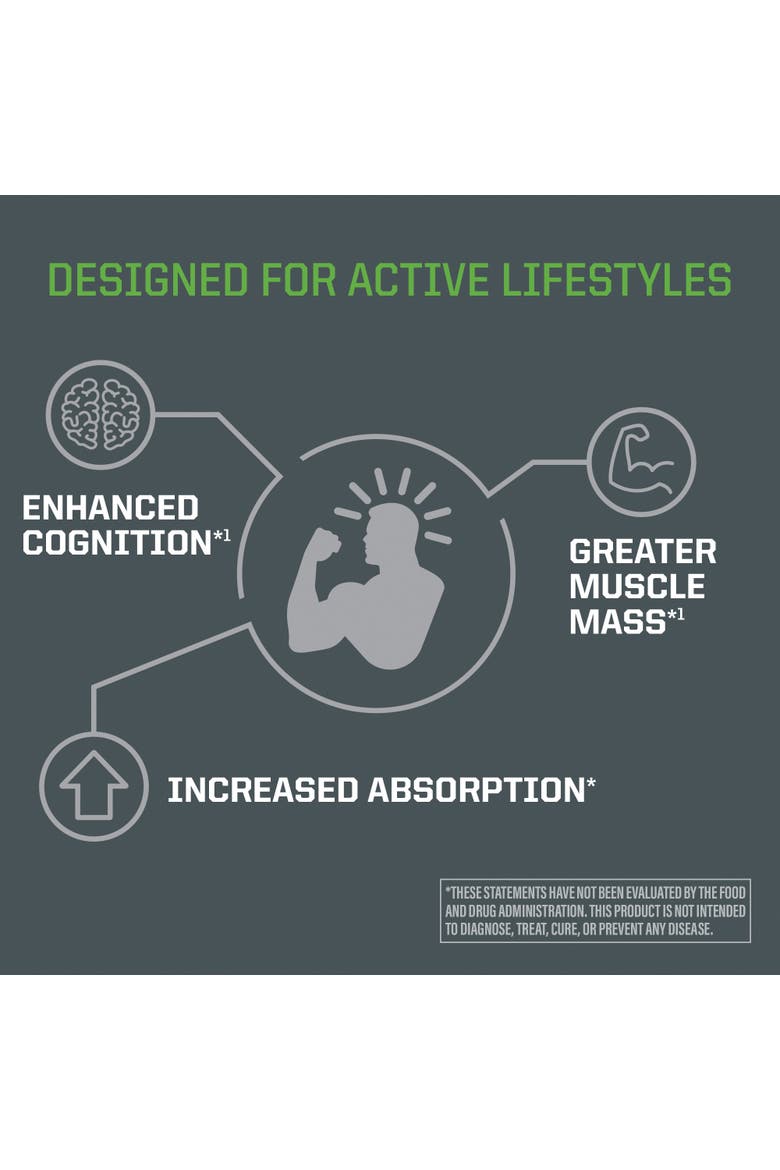 DESIGNED FOR ACTIVE LIFESTYLES

ENHANCED COGNITION*1

GREATER MUSCLE MASS*1

INCREASED ABSORPTION*

*THESE STATEMENTS HAVE NOT BEEN EVALUATED BY THE FOOD AND DRUG ADMINISTRATION. THIS PRODUCT IS NOT INTENDED TO DIAGNOSE, TREAT, CURE, OR PREVENT ANY DISEASE.